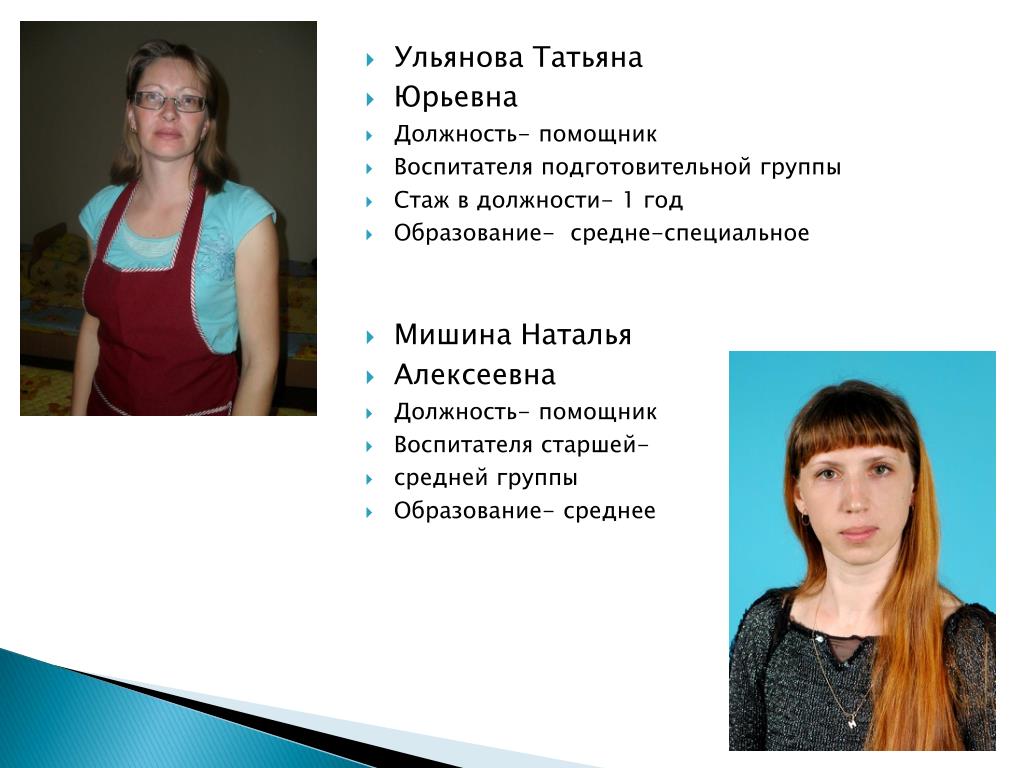 Ульянова Татьяна
Юрьевна
Должность- помощник
Воспитателя подготовительной группы
Стаж в должности- 1 год
Образование- средне-специальное

Мишина Наталья
Алексеевна
Должность- помощник
Воспитателя старшей-
средней группы
Образование- среднее